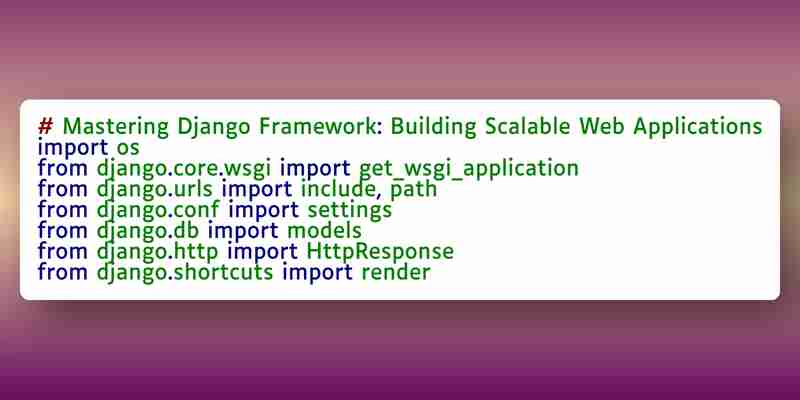 # Mastering Django Framework: Building Scalable Web Applications
import os
from django.core.wsgi import get_wsgi_application
from django.urls import include, path
from django.conf import settings
from django.db import models
from django.http import HttpResponse
from django.shortcuts import render